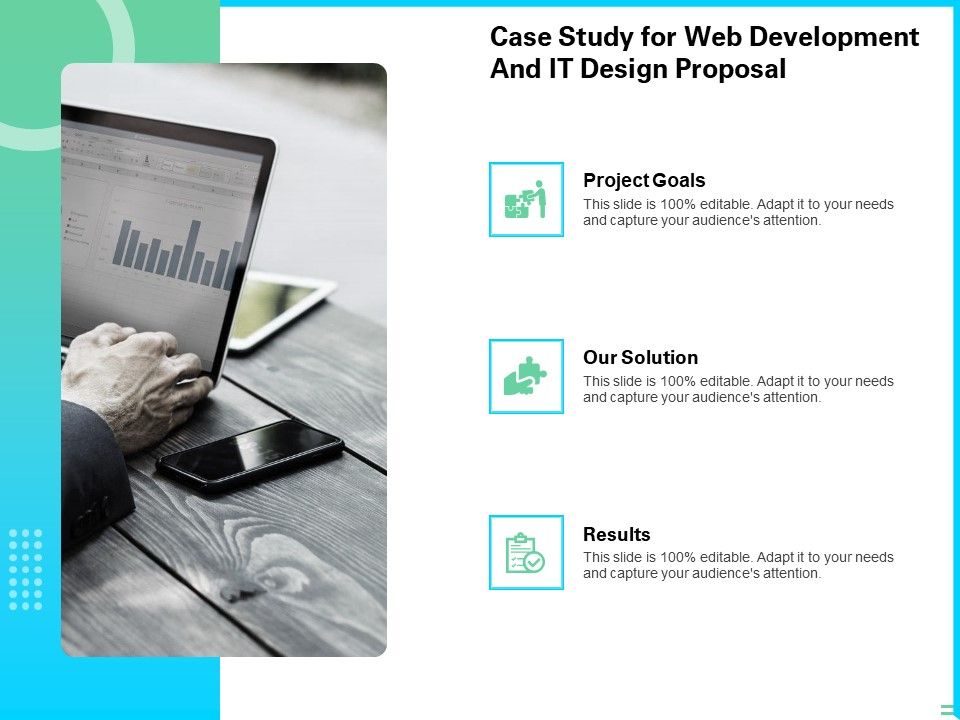 Case Study for Web Development And IT Design Proposal

Project Goals
This slide is 100% editable. Adapt it to your needs and capture your audience's attention.

Our Solution
This slide is 100% editable. Adapt it to your needs and capture your audience's attention.

Results
This slide is 100% editable. Adapt it to your needs and capture your audience's attention.